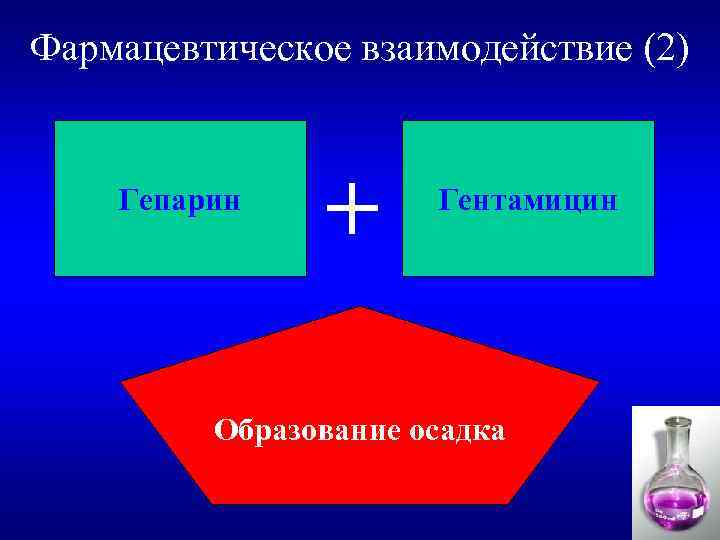 Фармацевтическое взаимодействие (2)

Гепарин

+

Гентамицин

Образование осадка